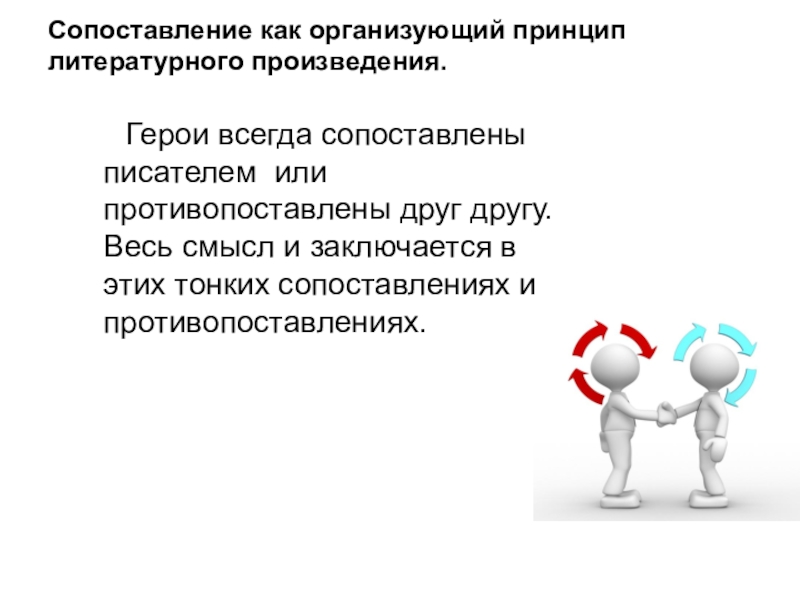 Сопоставление как организующий принцип литературного произведения.

Герои всегда сопоставлены писателем или противопоставлены друг другу. Весь смысл и заключается в этих тонких сопоставлениях и противопоставлениях.